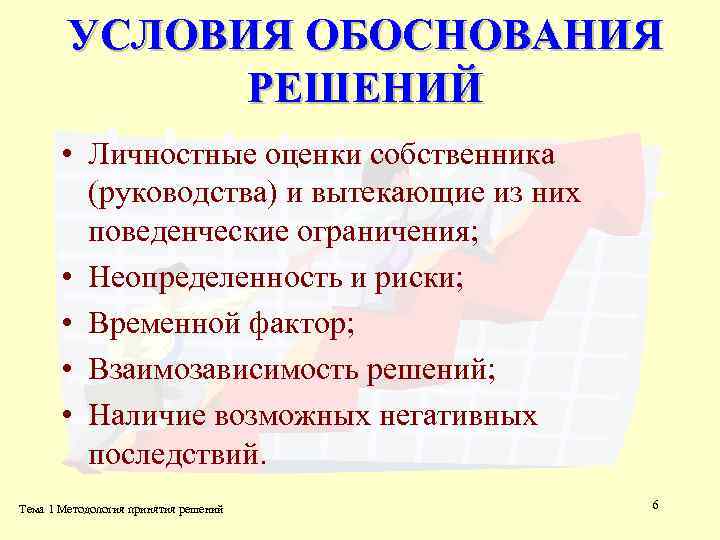 УСЛОВИЯ ОБОСНОВАНИЯ РЕШЕНИЙ

• Личностные оценки собственника (руководства) и вытекающие из них поведенческие ограничения;
• Неопределенность и риски;
• Временной фактор;
• Взаимозависимость решений;
• Наличие возможных негативных последствий.

Тема 1 Методология принятия решений

6